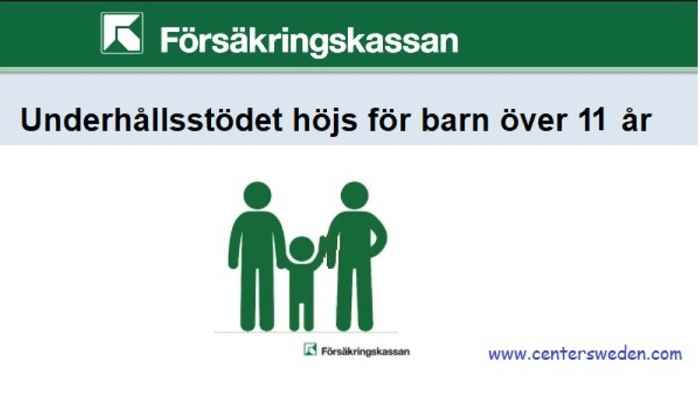 Försäkringskassan

Underhållsstödet höjs för barn över 11 år

Försäkringskassan

www.centersweden.com